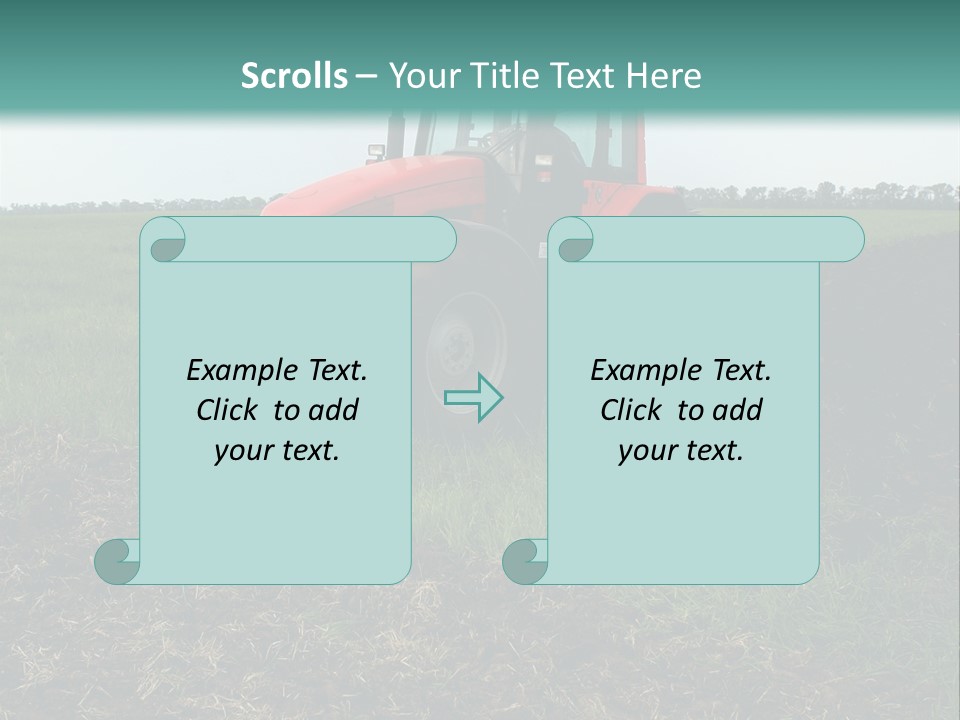 Scrolls – Your Title Text Here

Example Text. Click to add your text.

Example Text. Click to add your text.